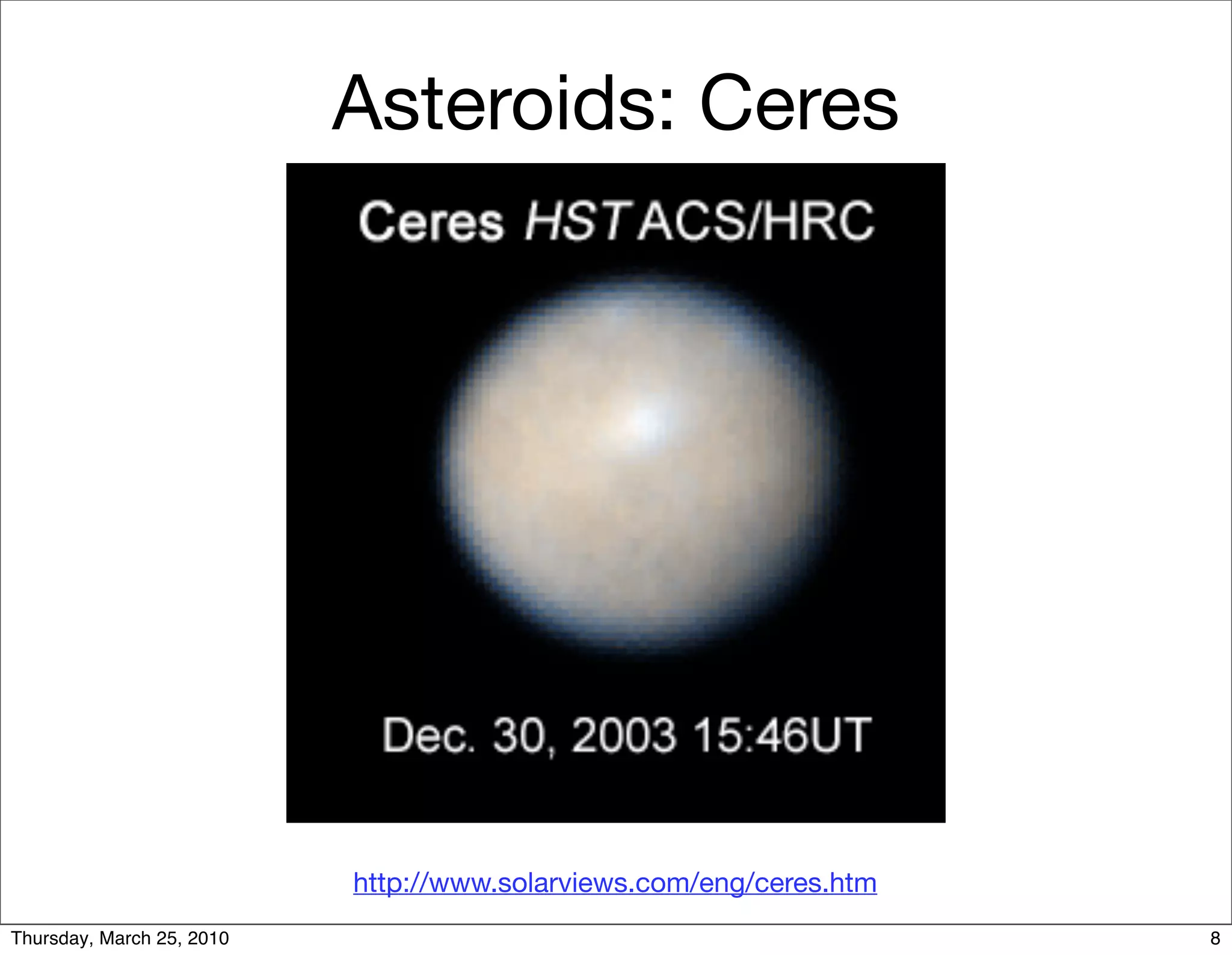 Asteroids: Ceres

Ceres HST ACS/HRC

Dec. 30, 2003 15:46UT

http://www.solarviews.com/eng/ceres.htm

Thursday, March 25, 2010

8